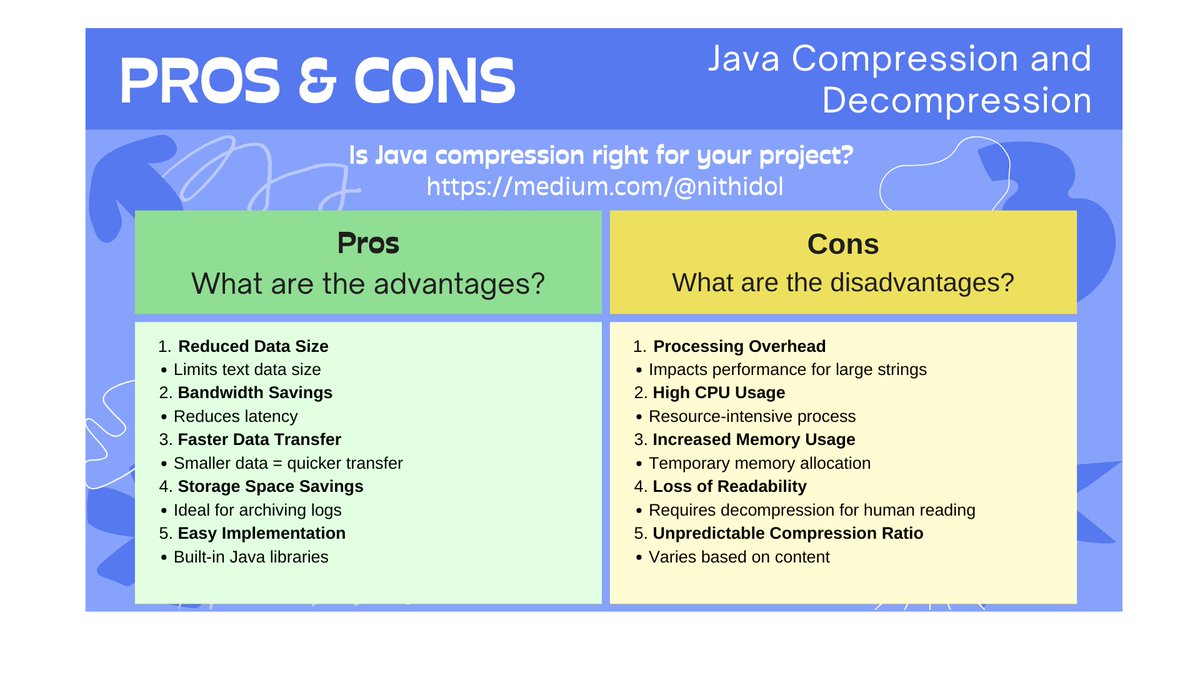 PROS & CONS

Java Compression and Decompression

Is Java compression right for your project?
https://medium.com/@nithidol

Pros
What are the advantages?

1. Reduced Data Size
• Limits text data size
2. Bandwidth Savings
• Reduces latency
3. Faster Data Transfer
• Smaller data = quicker transfer
4. Storage Space Savings
• Ideal for archiving logs
5. Easy Implementation
• Built-in Java libraries

Cons
What are the disadvantages?

1. Processing Overhead
• Impacts performance for large strings
2. High CPU Usage
• Resource-intensive process
3. Increased Memory Usage
• Temporary memory allocation
4. Loss of Readability
• Requires decompression for human reading
5. Unpredictable Compression Ratio
• Varies based on content